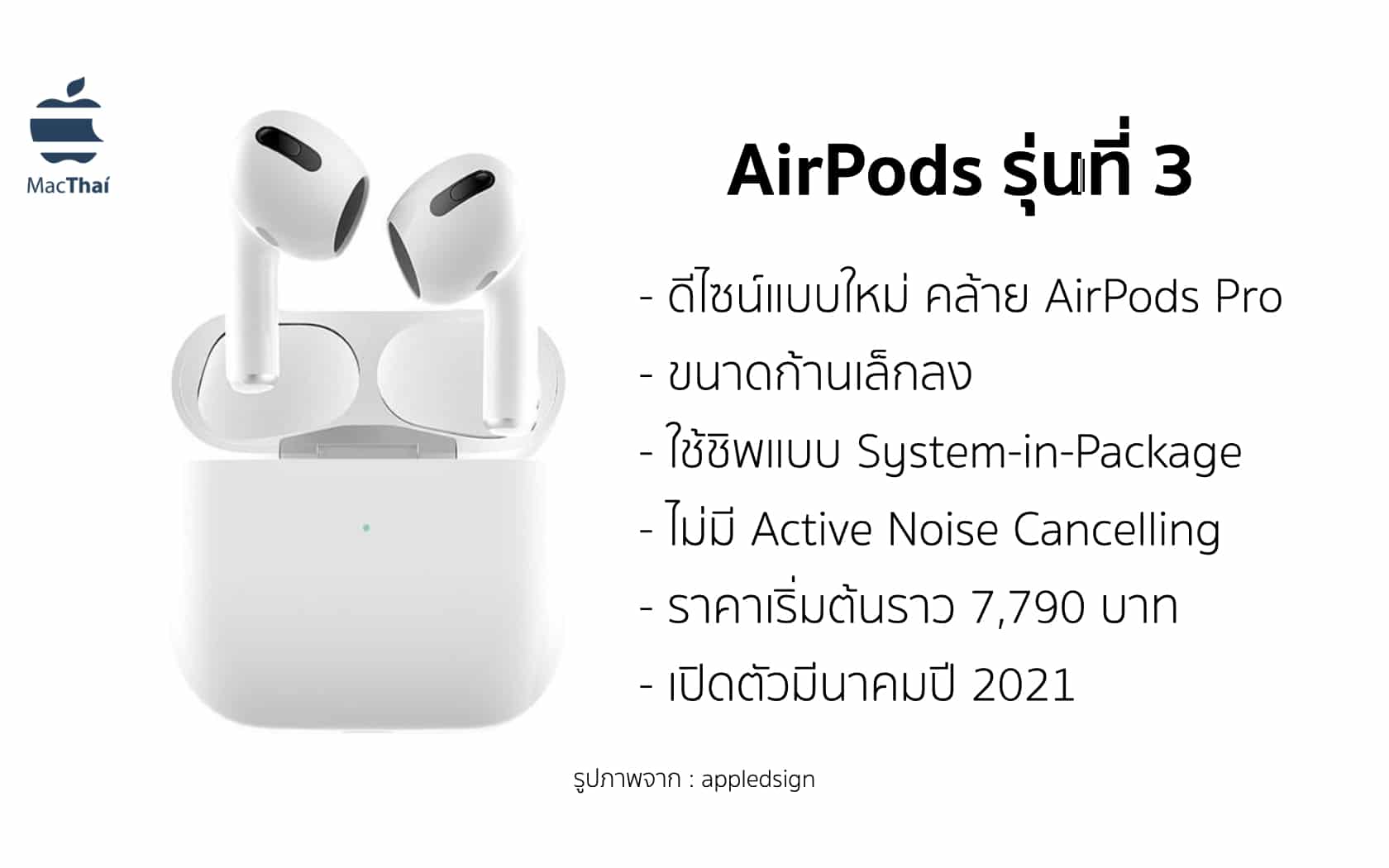 MacThai

AirPods รุ่นที่ 3

- ดีไซน์แบบใหม่ คล้าย AirPods Pro
- ขนาดก้านเล็กลง
- ใช้ชิพแบบ System-in-Package
- ไม่มี Active Noise Cancelling
- ราคาเริ่มต้นราว 7,790 บาท
- เปิดตัวมีนาคมปี 2021

รูปภาพจาก : appledsign